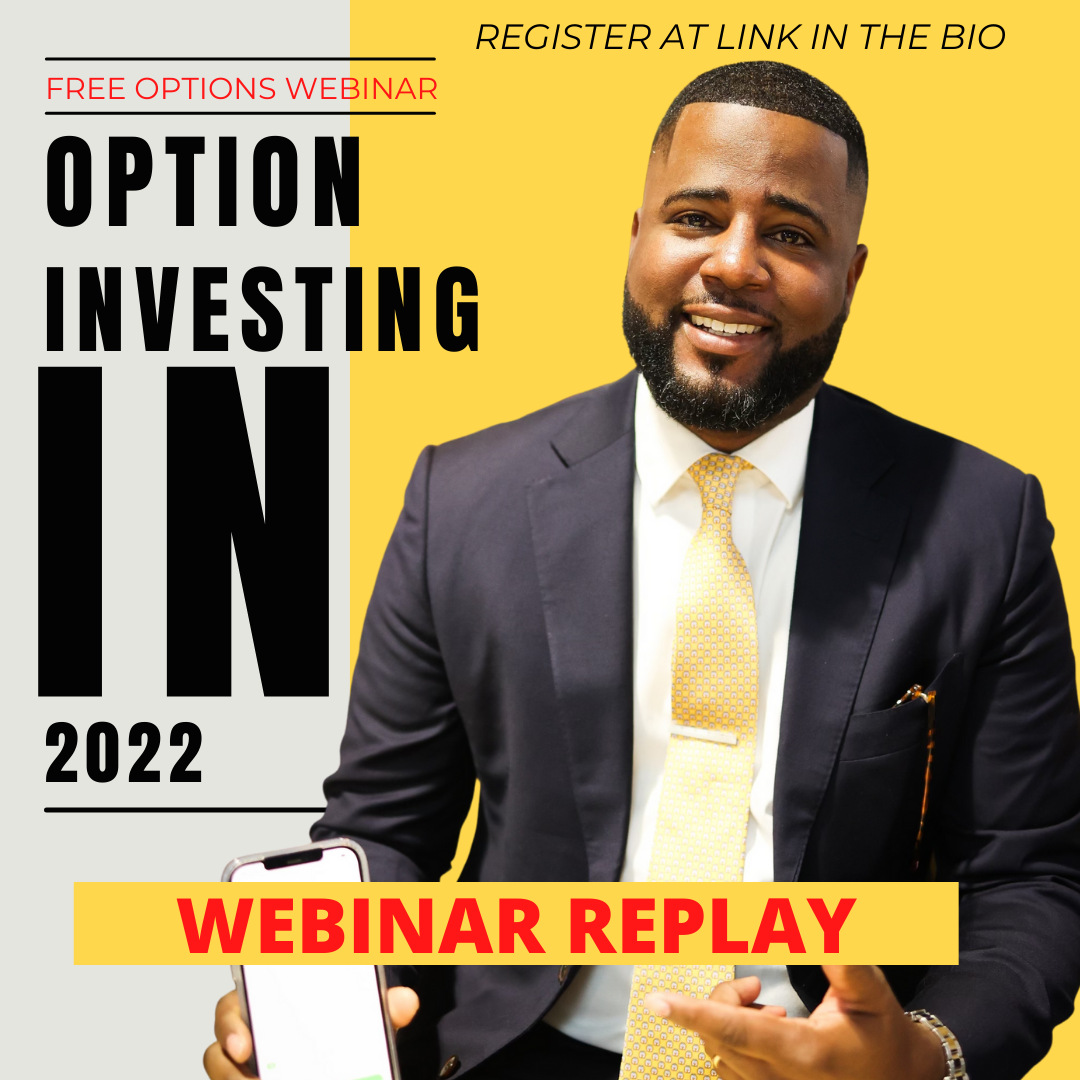 REGISTER AT LINK IN THE BIO

FREE OPTIONS WEBINAR

OPTION INVESTING IN 2022

WEBINAR REPLAY